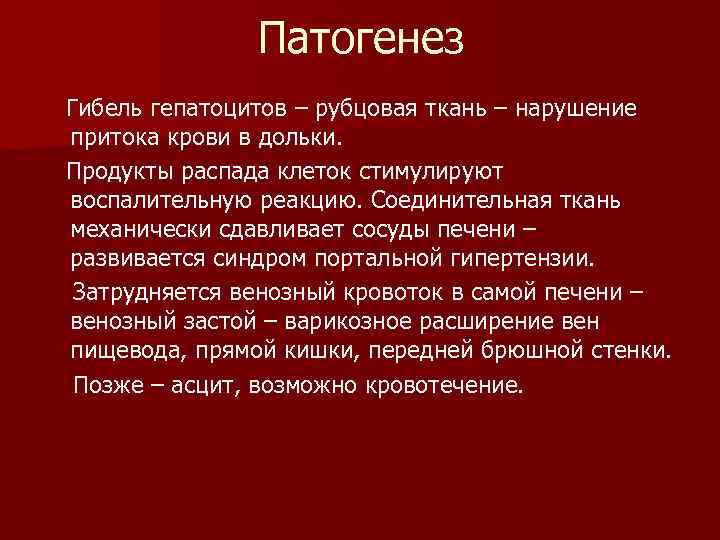 Патогенез

Гибель гепатоцитов – рубцовая ткань – нарушение притока крови в дольки.

Продукты распада клеток стимулируют воспалительную реакцию. Соединительная ткань механически сдавливает сосуды печени – развивается синдром портальной гипертензии.

Затрудняется венозный кровоток в самой печени – венозный застой – варикозное расширение вен пищевода, прямой кишки, передней брюшной стенки.

Позже – асцит, возможно кровотечение.